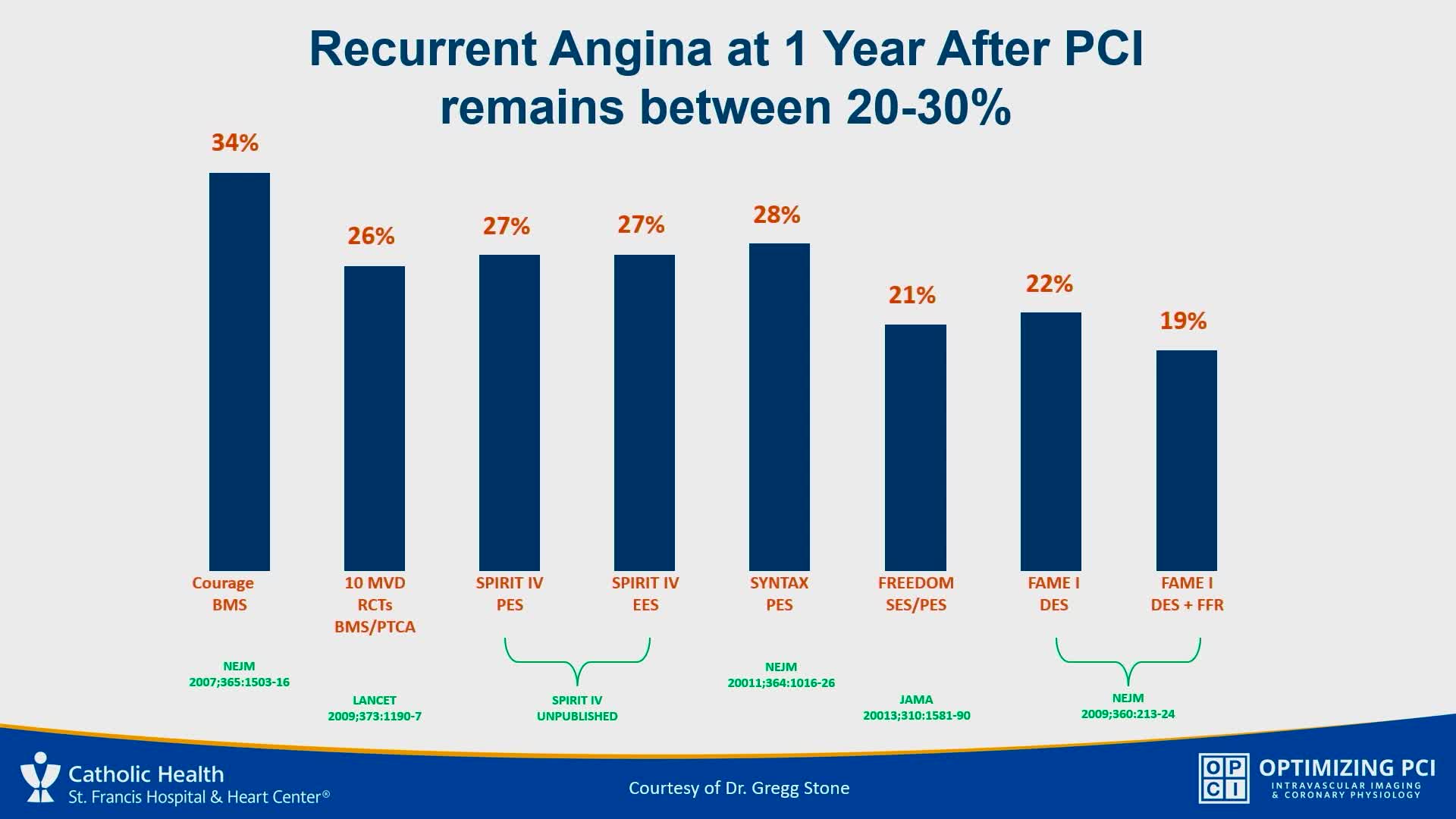 Recurrent Angina at 1 Year After PCI remains between 20-30%

34%

26%

27%

27%

28%

21%

22%

19%

Courage BMS

10 MVD RCTs BMS/PTCA

SPIRIT IV PES

SPIRIT IV EES

SYNTAX PES

FREEDOM SES/PES

FAME I DES

FAME I DES + FFR

NEJM 2007;365:1503-16

LANCET 2009;373:1190-7

SPIRIT IV UNPUBLISHED

NEJM 20011;364:1016-26

JAMA 20013;310:1581-90

NEJM 2009;360:213-24

Catholic Health
St. Francis Hospital & Heart Center®

Courtesy of Dr. Gregg Stone

OP CI OPTIMIZING PCI
INTRAVASCULAR IMAGING & CORONARY PHYSIOLOGY